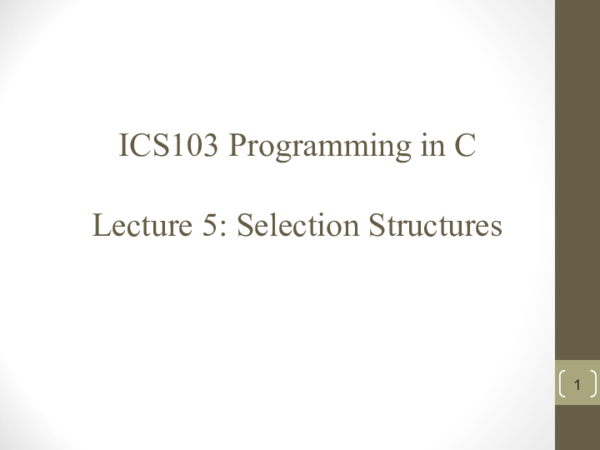 ICS103 Programming in C

Lecture 5: Selection Structures

1